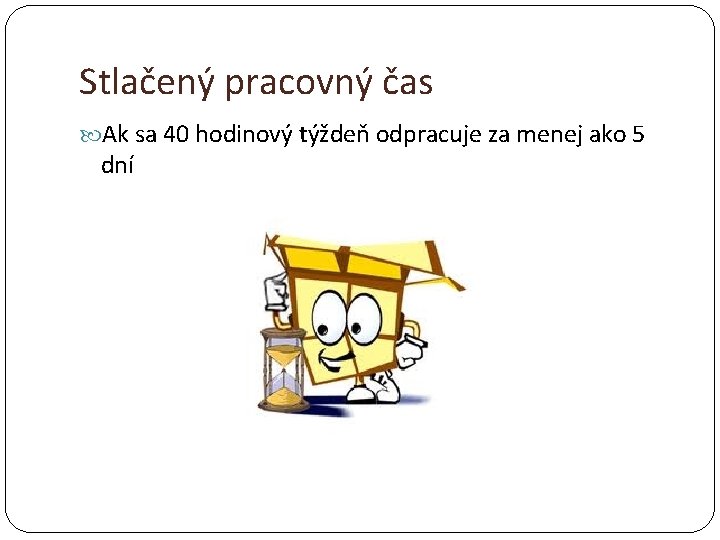 Stlačený pracovný čas

Ak sa 40 hodinový týždeň odpracuje za menej ako 5 dní